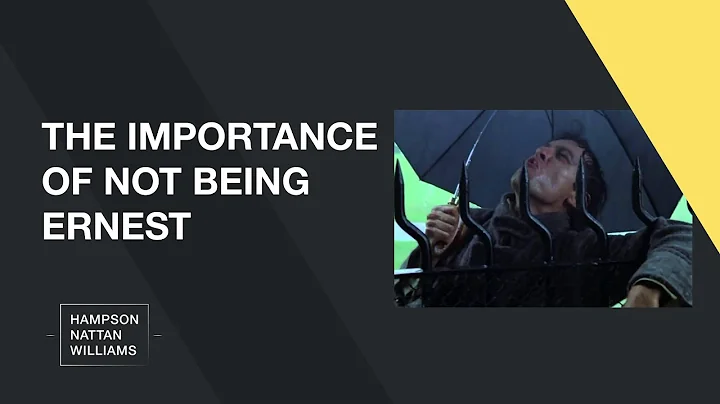 THE IMPORTANCE OF NOT BEING ERNEST

HAMPSON
NATTAN
WILLIAMS